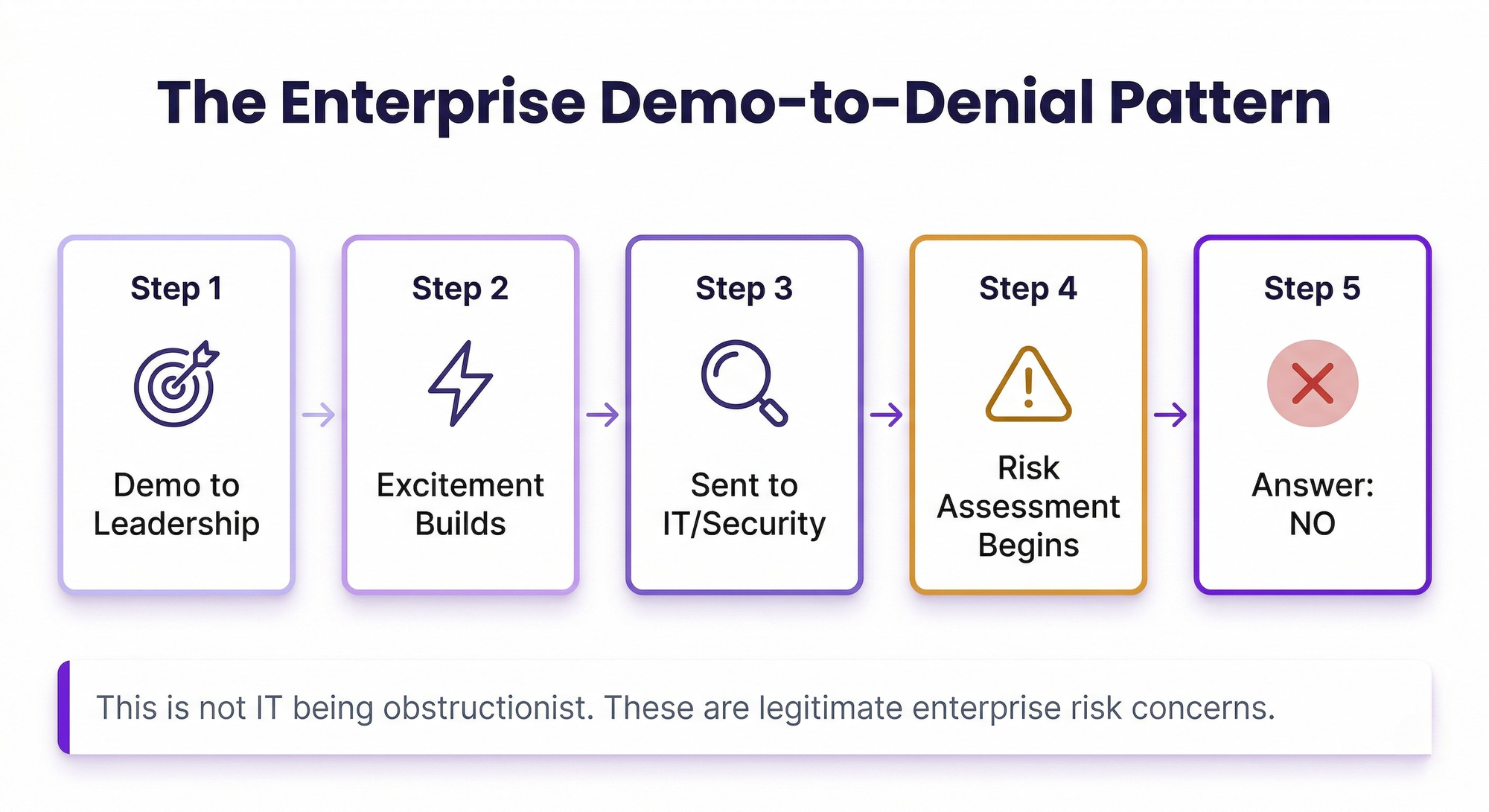 The Enterprise Demo-to-Denial Pattern

Step 1

Demo to Leadership

Step 2

Excitement Builds

Step 3

Sent to IT/Security

Step 4

Risk Assessment Begins

Step 5

Answer: NO

This is not IT being obstructionist. These are legitimate enterprise risk concerns.